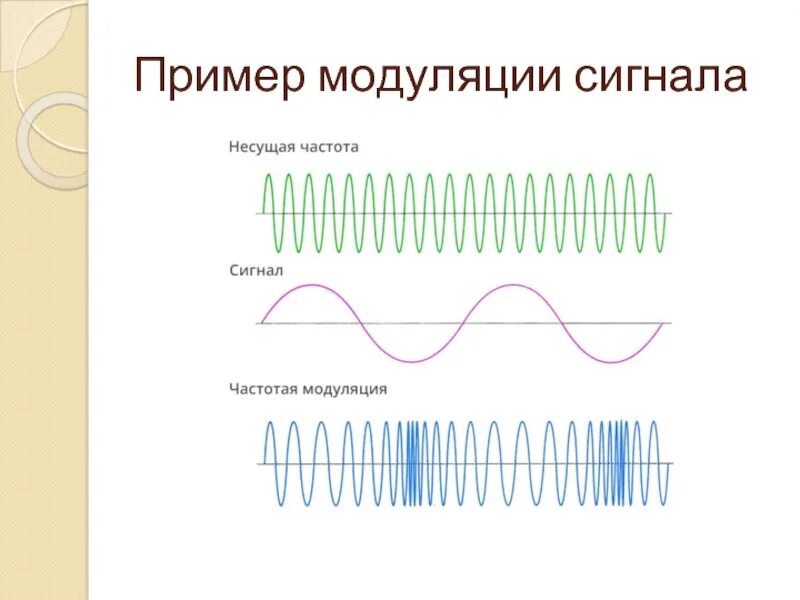 Пример модуляции сигнала

Несущая частота

Сигнал

Частотая модуляция